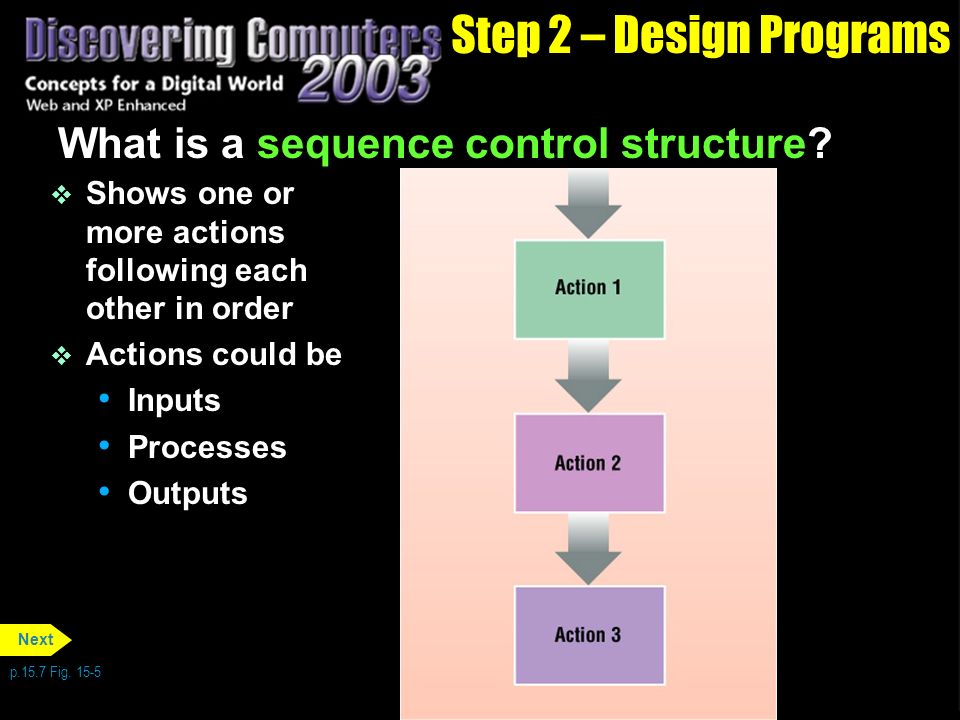 Discovering Computers 2003
Concepts for a Digital World
Web and XP Enhanced

Step 2 – Design Programs

What is a sequence control structure?

❖ Shows one or more actions following each other in order

❖ Actions could be
• Inputs
• Processes
• Outputs

Action 1

Action 2

Action 3

Next

p.15.7 Fig. 15-5